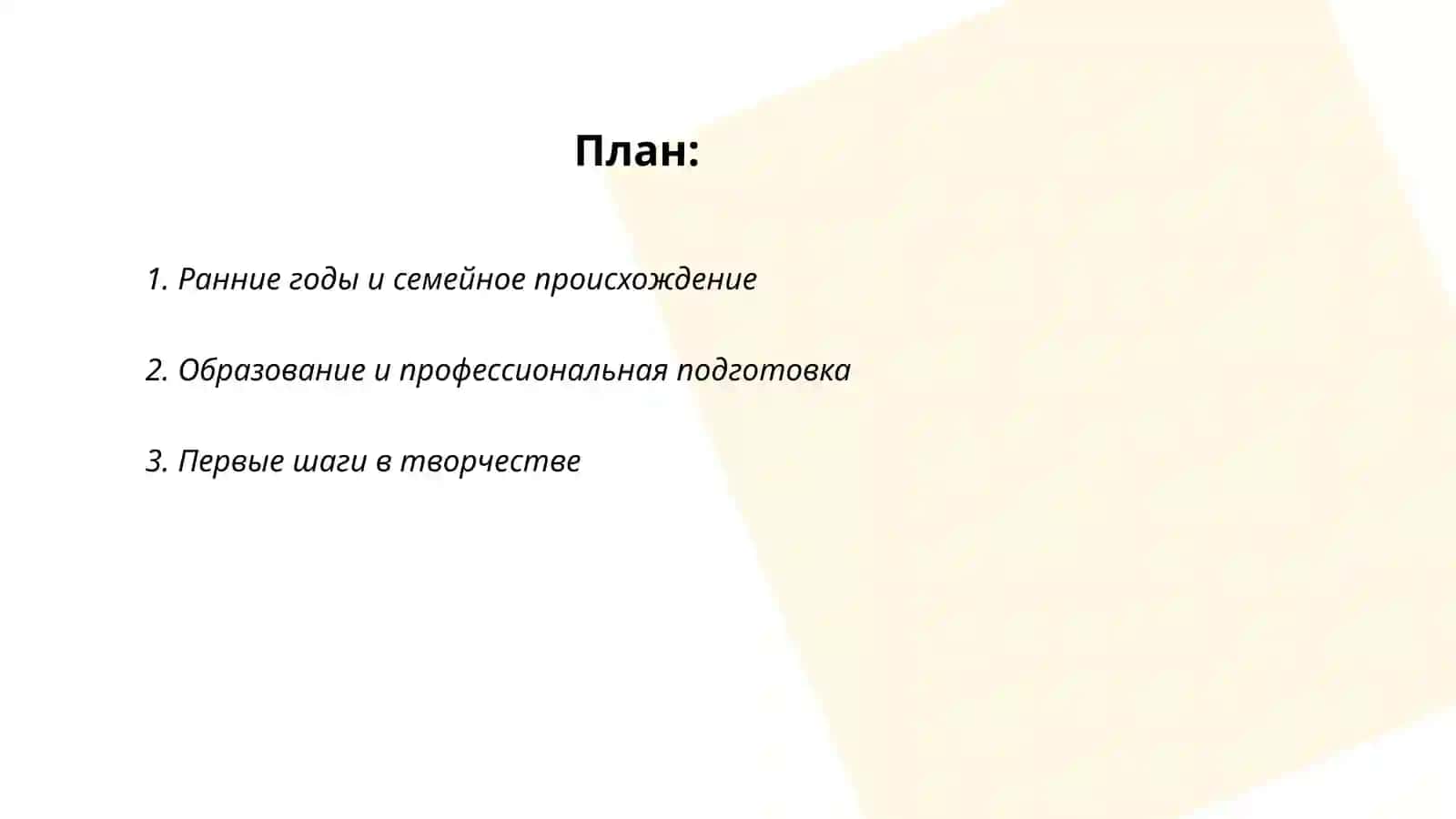 План:

1. Ранние годы и семейное происхождение

2. Образование и профессиональная подготовка

3. Первые шаги в творчестве